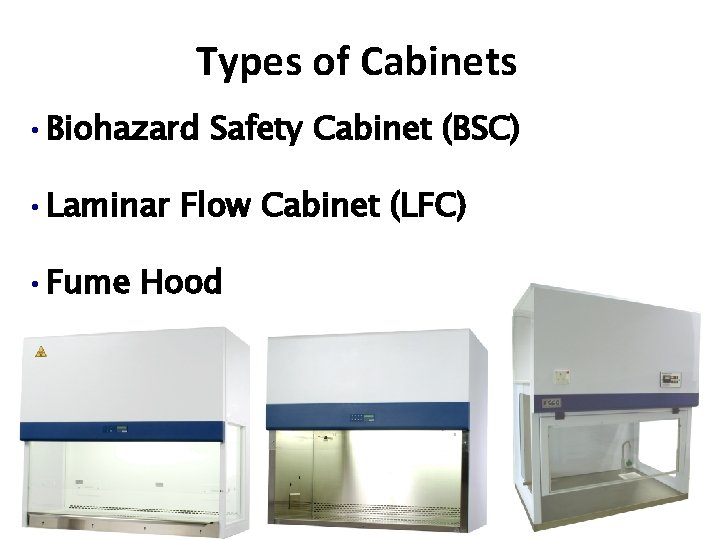 Types of Cabinets

• Biohazard Safety Cabinet (BSC)

• Laminar Flow Cabinet (LFC)

• Fume Hood